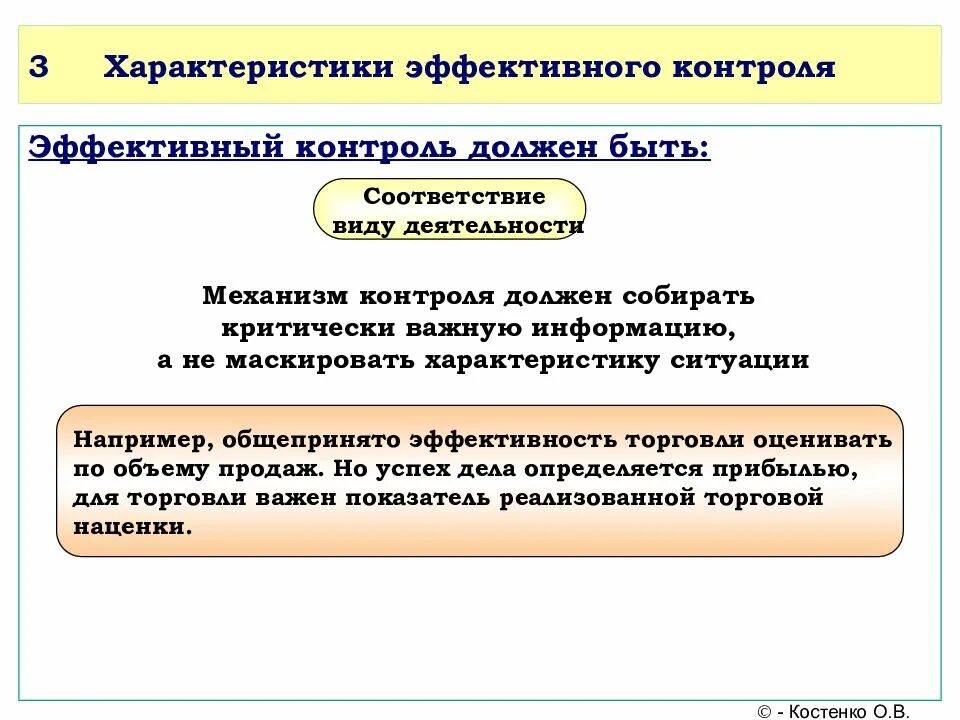 3 Характеристики эффективного контроля

Эффективный контроль должен быть:

Соответствие виду деятельности

Механизм контроля должен собирать критически важную информацию, а не маскировать характеристику ситуации

Например, общепринято эффективность торговли оценивать по объему продаж. Но успех дела определяется прибылью, для торговли важен показатель реализованной торговой наценки.

© - Костенко О.В.